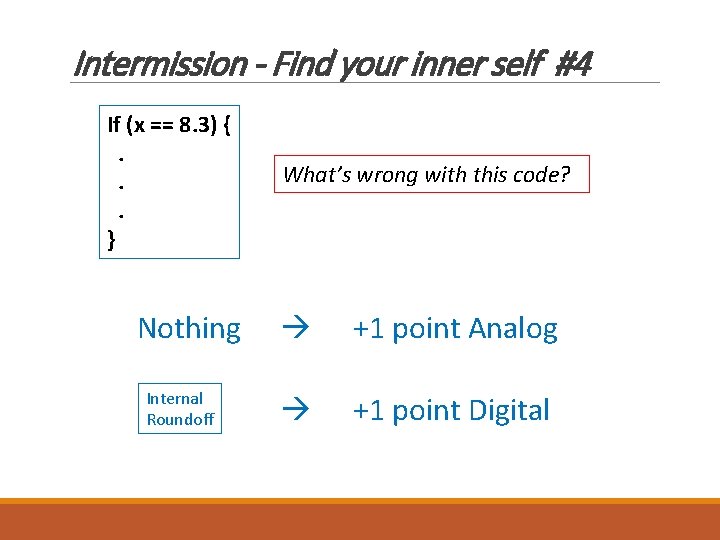 Intermission - Find your inner self #4

If (x == 8.3) {
.
.
.
}

What's wrong with this code?

Nothing → +1 point Analog

Internal Roundoff → +1 point Digital